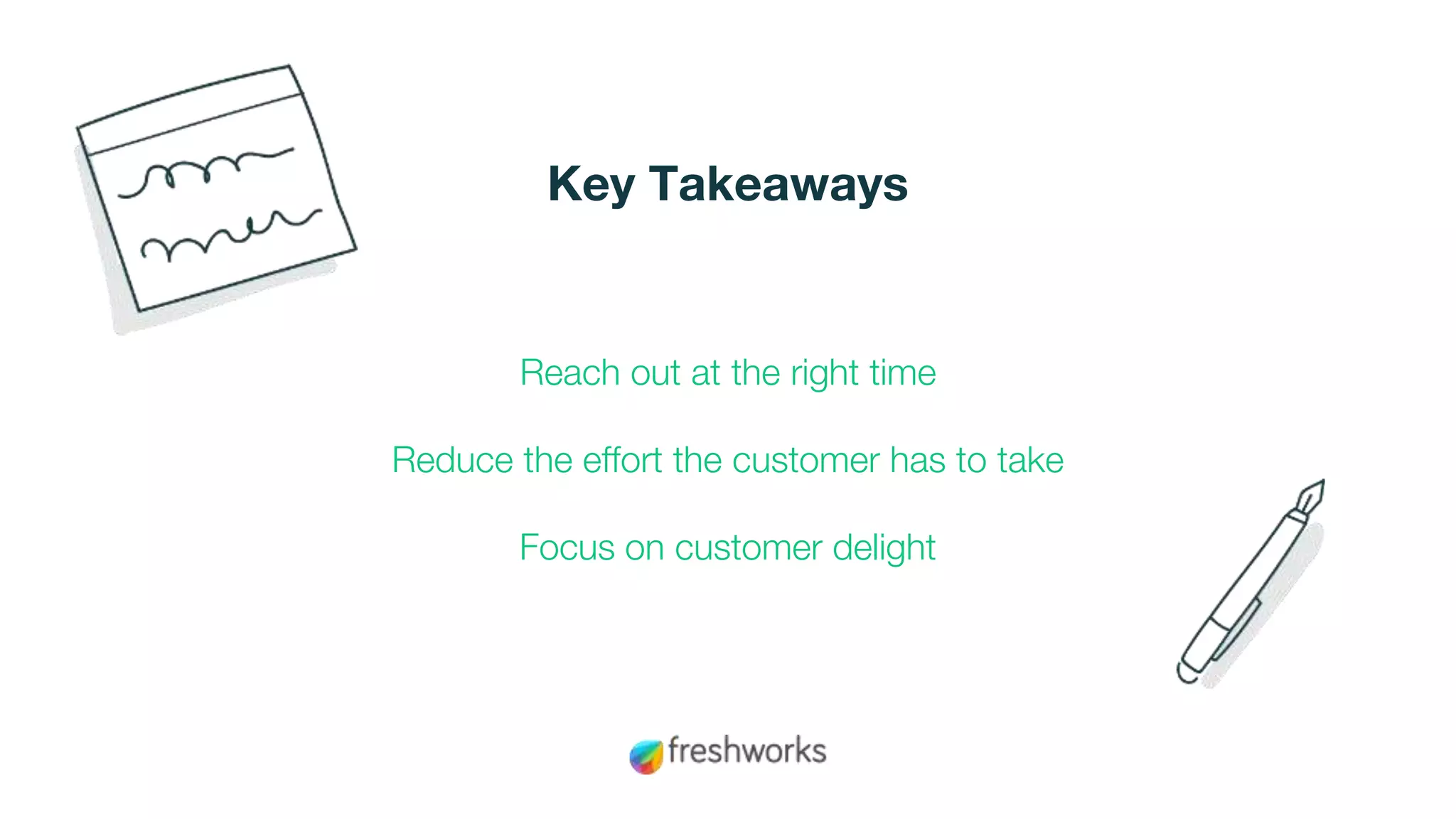 Key Takeaways

Reach out at the right time

Reduce the effort the customer has to take

Focus on customer delight

freshworks